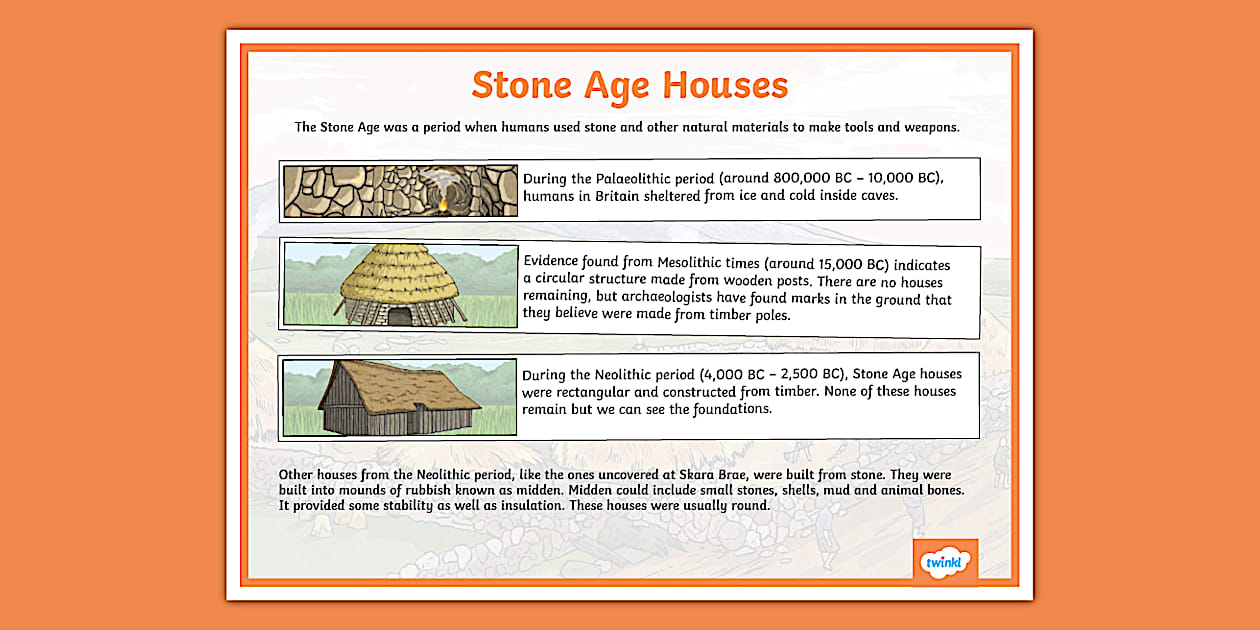 Stone Age Houses

The Stone Age was a period when humans used stone and other natural materials to make tools and weapons.

During the Palaeolithic period (around 800,000 BC – 10,000 BC), humans in Britain sheltered from ice and cold inside caves.

Evidence found from Mesolithic times (around 15,000 BC) indicates a circular structure made from wooden posts. There are no houses remaining, but archaeologists have found marks in the ground that they believe were made from timber poles.

During the Neolithic period (4,000 BC – 2,500 BC), Stone Age houses were rectangular and constructed from timber. None of these houses remain but we can see the foundations.

Other houses from the Neolithic period, like the ones uncovered at Skara Brae, were built from stone. They were built into mounds of rubbish known as midden. Midden could include small stones, shells, mud and animal bones. It provided some stability as well as insulation. These houses were usually round.

twinkl